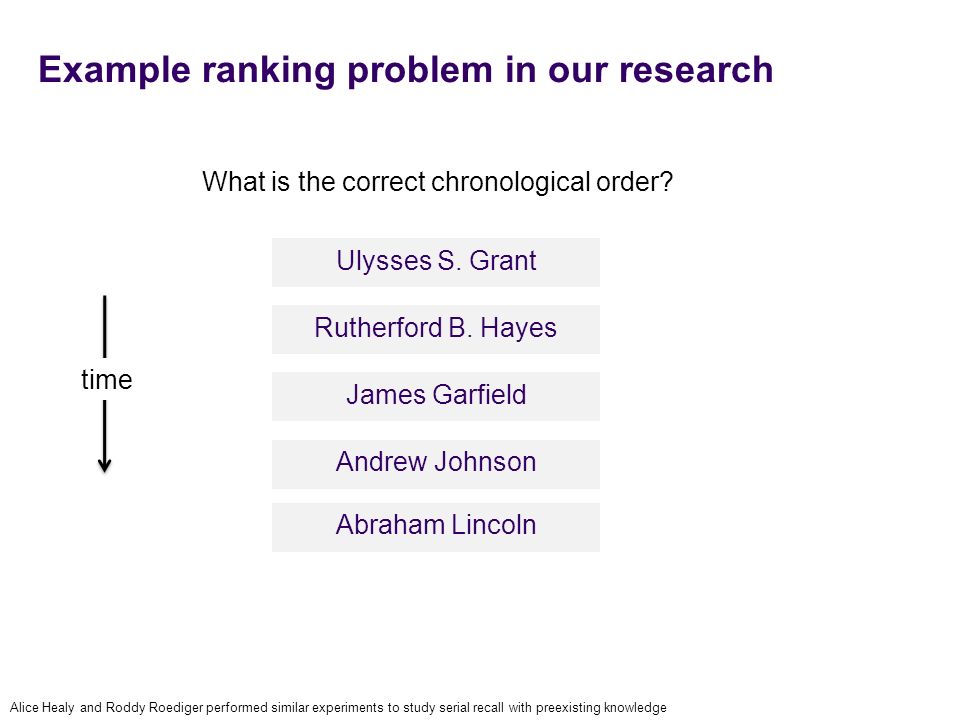 Example ranking problem in our research

What is the correct chronological order?

time

Ulysses S. Grant

Rutherford B. Hayes

James Garfield

Andrew Johnson

Abraham Lincoln

Alice Healy and Roddy Roediger performed similar experiments to study serial recall with preexisting knowledge